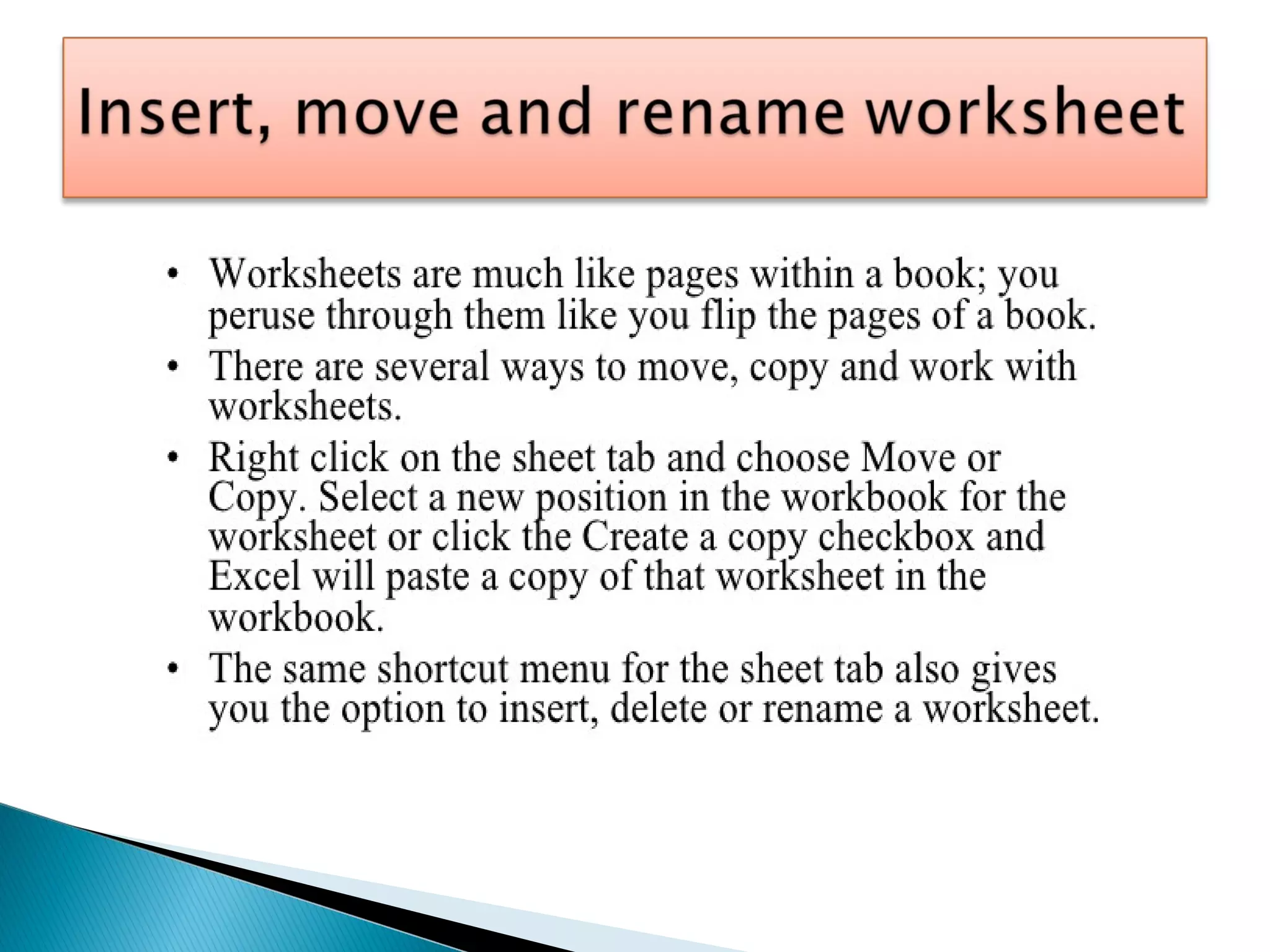 Insert, move and rename worksheet

• Worksheets are much like pages within a book; you peruse through them like you flip the pages of a book.

• There are several ways to move, copy and work with worksheets.

• Right click on the sheet tab and choose Move or Copy. Select a new position in the workbook for the worksheet or click the Create a copy checkbox and Excel will paste a copy of that worksheet in the workbook.

• The same shortcut menu for the sheet tab also gives you the option to insert, delete or rename a worksheet.